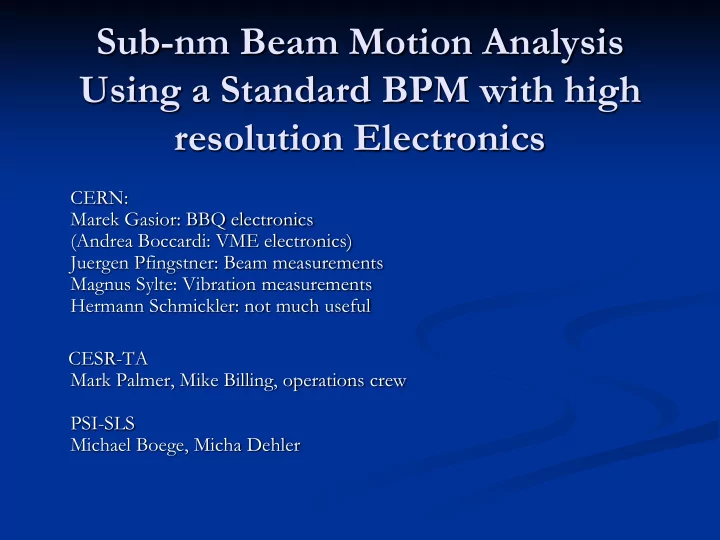 Sub-nm Beam Motion Analysis Using a Standard BPM with high resolution Electronics

CERN:
Marek Gasior: BBQ electronics
(Andrea Boccardi: VME electronics)
Juergen Pfingstner: Beam measurements
Magnus Sylte: Vibration measurements
Hermann Schmickler: not much useful

CESR-TA
Mark Palmer, Mike Billing, operations crew

PSI-SLS
Michael Boege, Micha Dehler